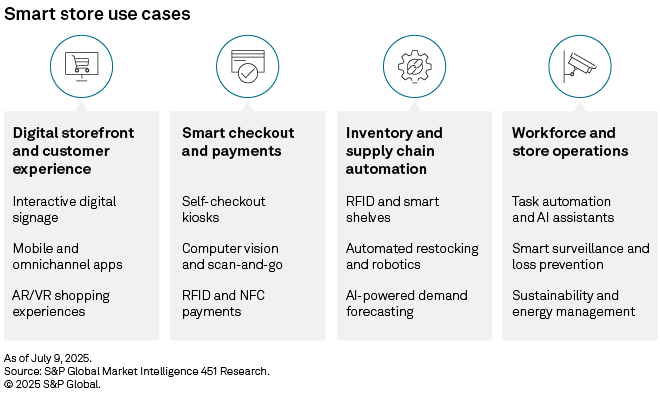 Smart store use cases

Digital storefront and customer experience

Interactive digital signage

Mobile and omnichannel apps

AR/VR shopping experiences

Smart checkout and payments

Self-checkout kiosks

Computer vision and scan-and-go

RFID and NFC payments

Inventory and supply chain automation

RFID and smart shelves

Automated restocking and robotics

AI-powered demand forecasting

Workforce and store operations

Task automation and AI assistants

Smart surveillance and loss prevention

Sustainability and energy management

As of July 9, 2025.
Source: S&P Global Market Intelligence 451 Research.
© 2025 S&P Global.